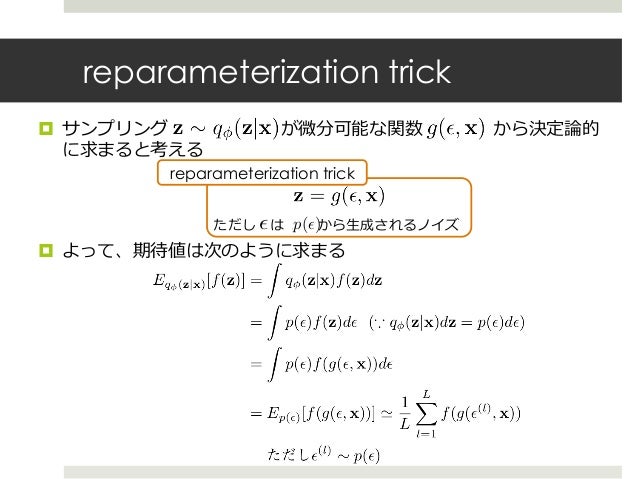 reparameterization trick

サンプリング $\mathbf{z} \sim q_\phi(\mathbf{z}|\mathbf{x})$ が微分可能な関数 $g(\epsilon, \mathbf{x})$ から決定論的に求まると考える

reparameterization trick

$\mathbf{z} = g(\epsilon, \mathbf{x})$

ただし $\epsilon$ は $p(\epsilon)$ から生成されるノイズ

よって、期待値は次のように求まる

$E_{q_\phi(\mathbf{z}|\mathbf{x})}[f(\mathbf{z})] = \int q_\phi(\mathbf{z}|\mathbf{x}) f(\mathbf{z}) d\mathbf{z}$

$= \int p(\epsilon) f(\mathbf{z}) d\epsilon \quad (\because q_\phi(\mathbf{z}|\mathbf{x}) d\mathbf{z} = p(\epsilon) d\epsilon)$

$= \int p(\epsilon) f(g(\epsilon, \mathbf{x})) d\epsilon$

$= E_{p(\epsilon)}[f(g(\epsilon, \mathbf{x}))] \simeq \frac{1}{L} \sum_{l=1}^{L} f(g(\epsilon^{(l)}, \mathbf{x}))$

ただし $\epsilon^{(l)} \sim p(\epsilon)$